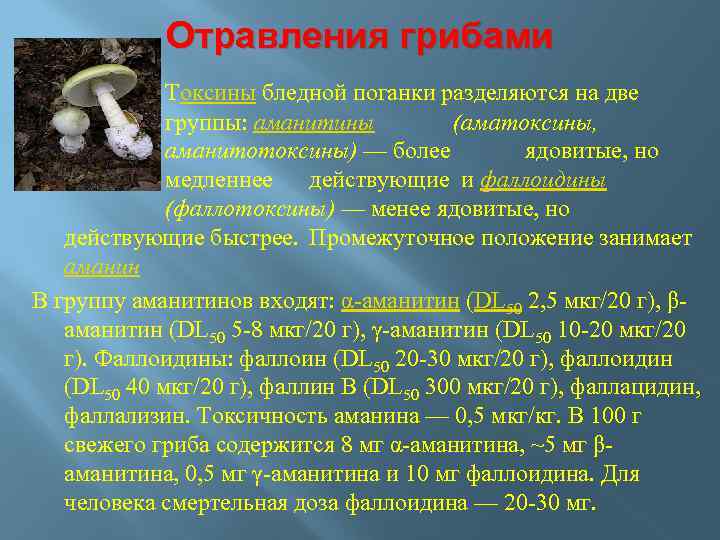 Отравления грибами

Токсины бледной поганки разделяются на две группы: аманитины (аматоксины, аманитотоксины) — более ядовитые, но медленнее действующие и фаллоидины (фаллотоксины) — менее ядовитые, но действующие быстрее. Промежуточное положение занимает аманин

В группу аманитинов входят: α-аманитин ($DL_{50}$ 2,5 мкг/20 г), β-аманитин ($DL_{50}$ 5-8 мкг/20 г), γ-аманитин ($DL_{50}$ 10-20 мкг/20 г). Фаллоидины: фаллоин ($DL_{50}$ 20-30 мкг/20 г), фаллоидин ($DL_{50}$ 40 мкг/20 г), фаллин В ($DL_{50}$ 300 мкг/20 г), фаллацидин, фаллализин. Токсичность аманина — 0,5 мкг/кг. В 100 г свежего гриба содержится 8 мг α-аманитина, ~5 мг β-аманитина, 0,5 мг γ-аманитина и 10 мг фаллоидина. Для человека смертельная доза фаллоидина — 20-30 мг.